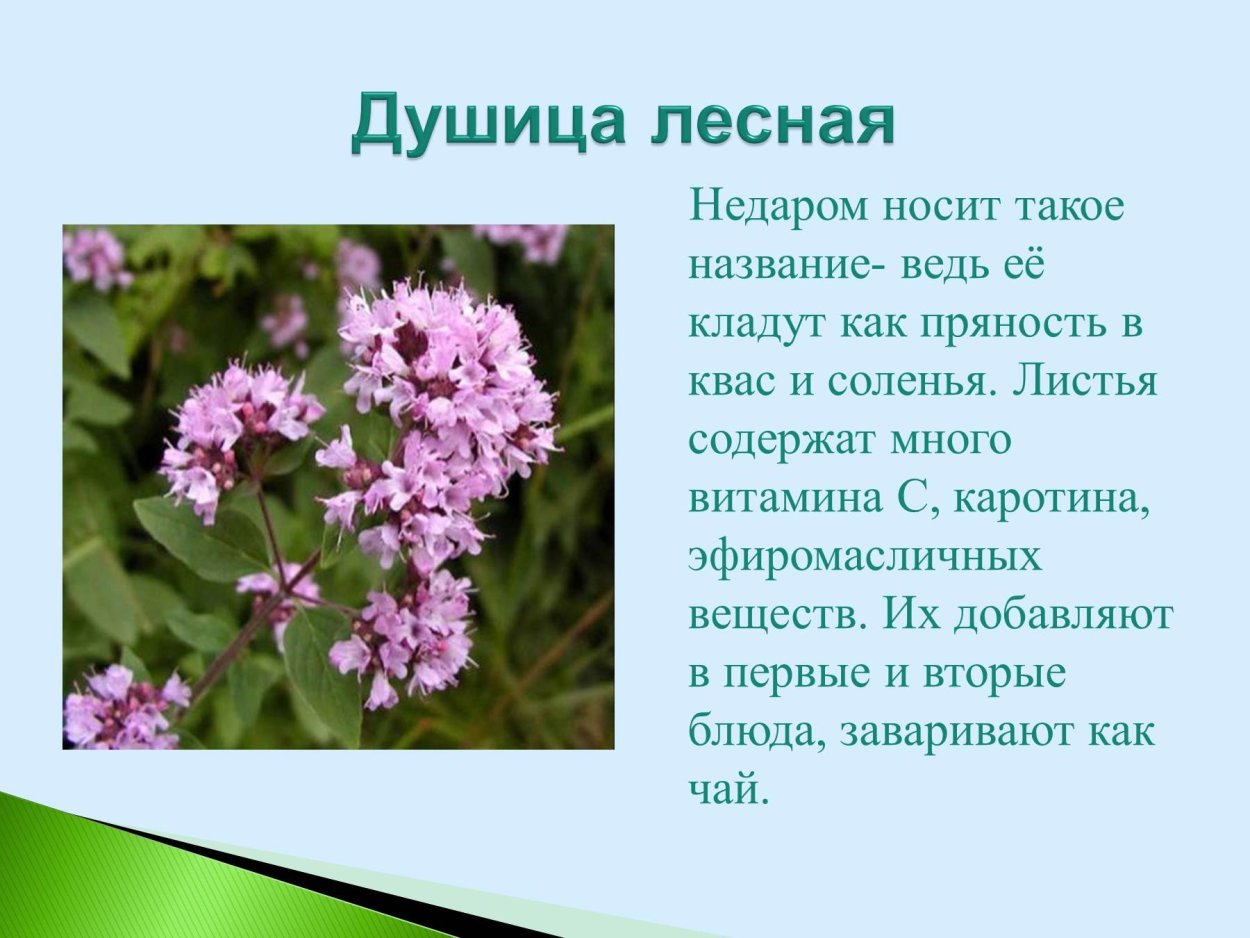 Душица лесная

Недаром носит такое название- ведь её кладут как пряность в квас и соленья. Листья содержат много витамина С, каротина, эфиромасличных веществ. Их добавляют в первые и вторые блюда, заваривают как чай.